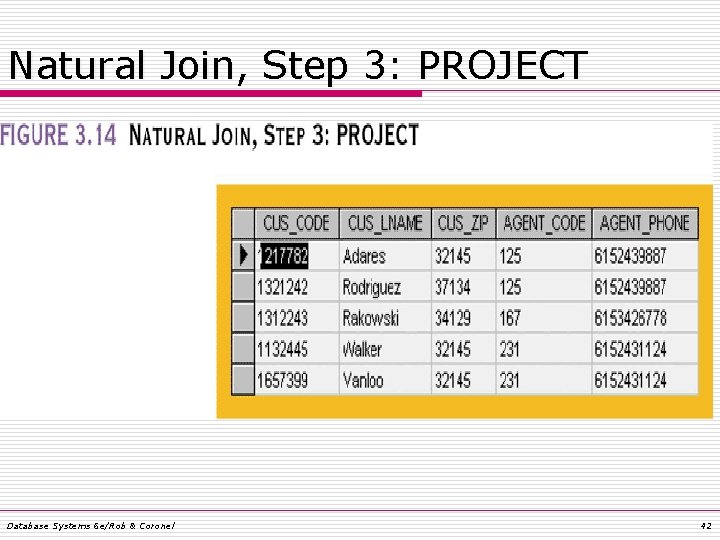 Natural Join, Step 3: PROJECT

FIGURE 3.14 NATURAL JOIN, STEP 3: PROJECT

| CUS_CODE | CUS_LNAME | CUS_ZIP | AGENT_CODE | AGENT_PHONE |
|---|---|---|---|---|
| 1217782 | Adares | 32145 | 125 | 6152439887 |
| 1321242 | Rodriguez | 37134 | 125 | 6152439887 |
| 1312243 | Rakowski | 34129 | 167 | 6153426778 |
| 1132445 | Walker | 32145 | 231 | 6152431124 |
| 1657399 | Vanloo | 32145 | 231 | 6152431124 |

Database Systems 6e/Rob & Coronel

42